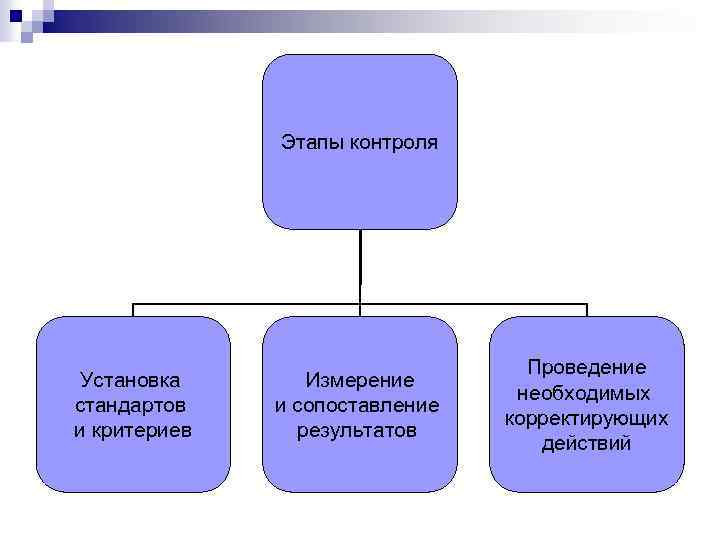 Этапы контроля

Установка стандартов и критериев

Измерение и сопоставление результатов

Проведение необходимых корректирующих действий